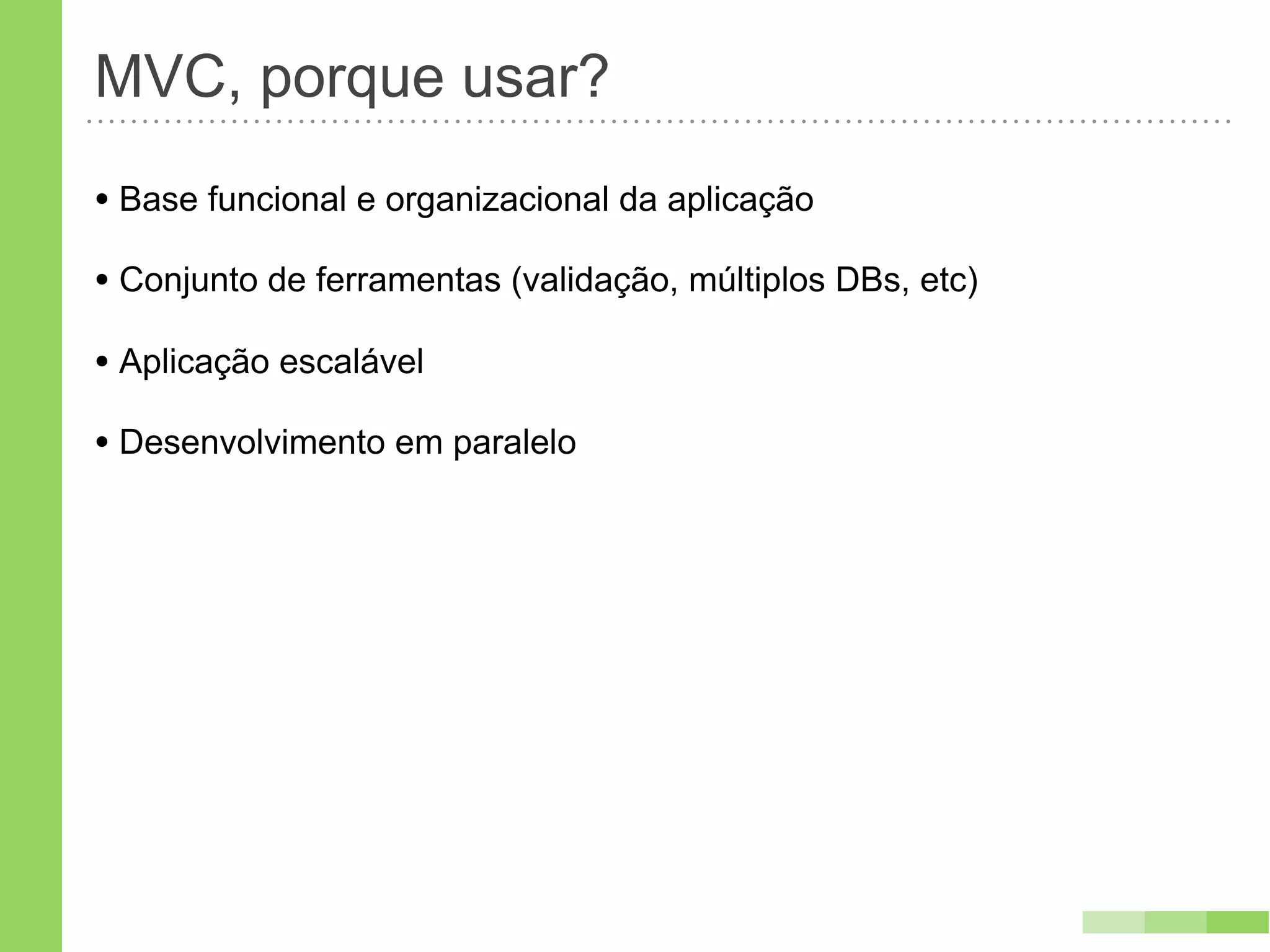 MVC, porque usar?

• Base funcional e organizacional da aplicação

• Conjunto de ferramentas (validação, múltiplos DBs, etc)

• Aplicação escalável

• Desenvolvimento em paralelo